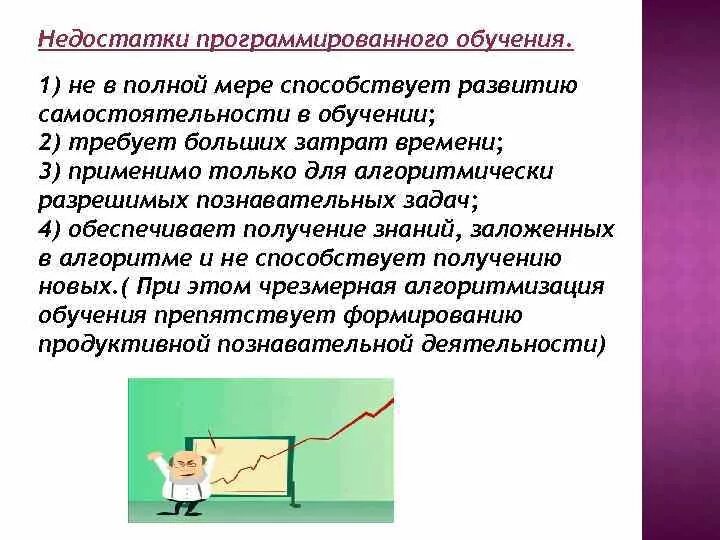 Недостатки программированного обучения.

1) не в полной мере способствует развитию самостоятельности в обучении;
2) требует больших затрат времени;
3) применимо только для алгоритмически разрешимых познавательных задач;
4) обеспечивает получение знаний, заложенных в алгоритме и не способствует получению новых.( При этом чрезмерная алгоритмизация обучения препятствует формированию продуктивной познавательной деятельности)